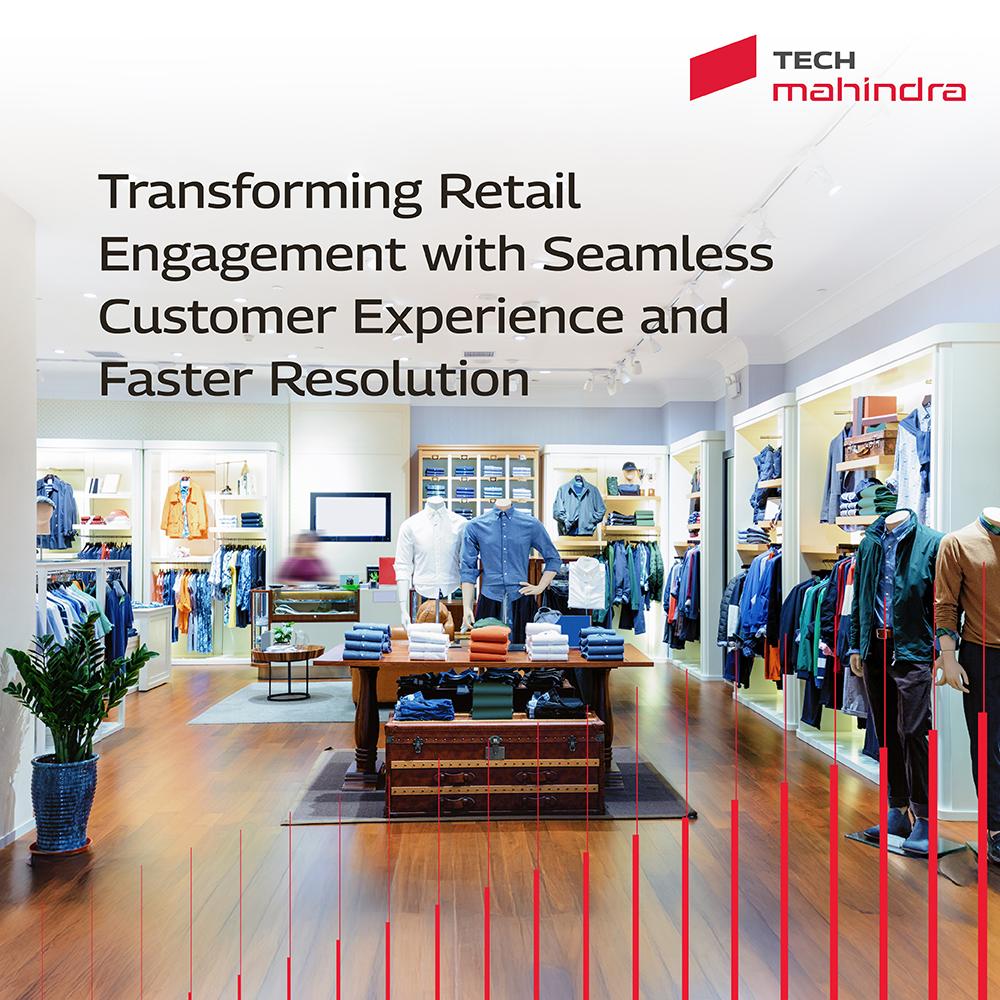 TECH
mahindra

Transforming Retail Engagement with Seamless Customer Experience and Faster Resolution